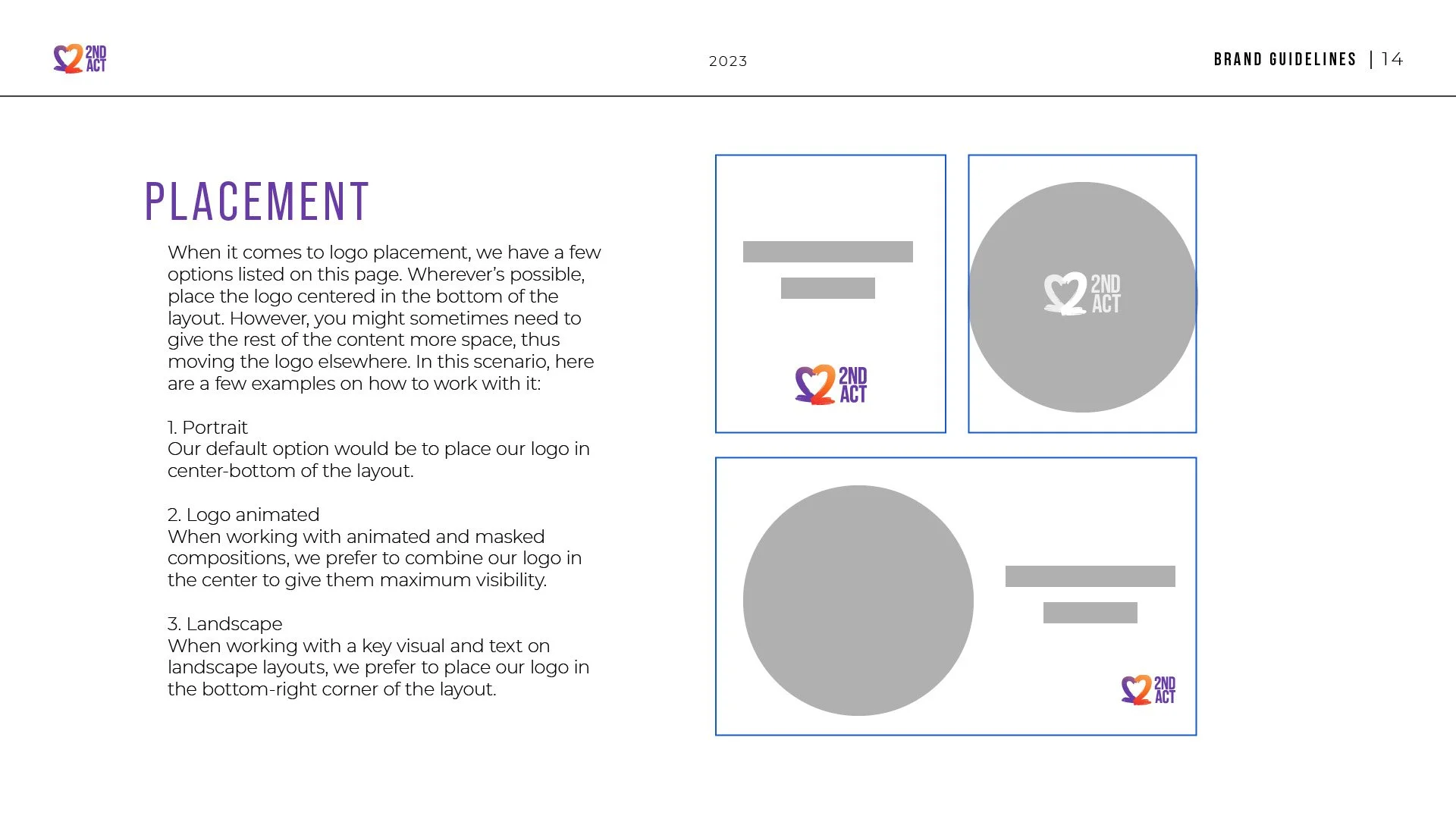 2ND ACT

2023

BRAND GUIDELINES | 14

PLACEMENT

When it comes to logo placement, we have a few options listed on this page. Wherever's possible, place the logo centered in the bottom of the layout. However, you might sometimes need to give the rest of the content more space, thus moving the logo elsewhere. In this scenario, here are a few examples on how to work with it:

1. Portrait
Our default option would be to place our logo in center-bottom of the layout.

2. Logo animated
When working with animated and masked compositions, we prefer to combine our logo in the center to give them maximum visibility.

3. Landscape
When working with a key visual and text on landscape layouts, we prefer to place our logo in the bottom-right corner of the layout.

2ND ACT

2ND ACT

2ND ACT